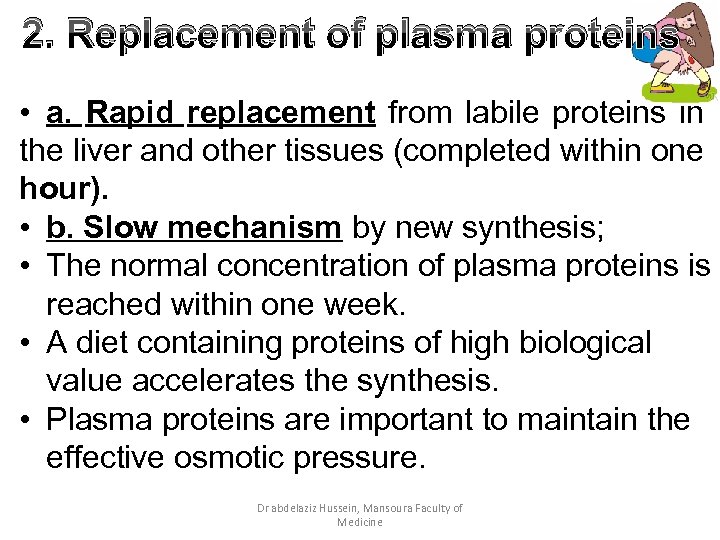 2. Replacement of plasma proteins

• a. Rapid replacement from labile proteins in the liver and other tissues (completed within one hour).
• b. Slow mechanism by new synthesis;
• The normal concentration of plasma proteins is reached within one week.
• A diet containing proteins of high biological value accelerates the synthesis.
• Plasma proteins are important to maintain the effective osmotic pressure.

Dr abdelaziz Hussein, Mansoura Faculty of Medicine